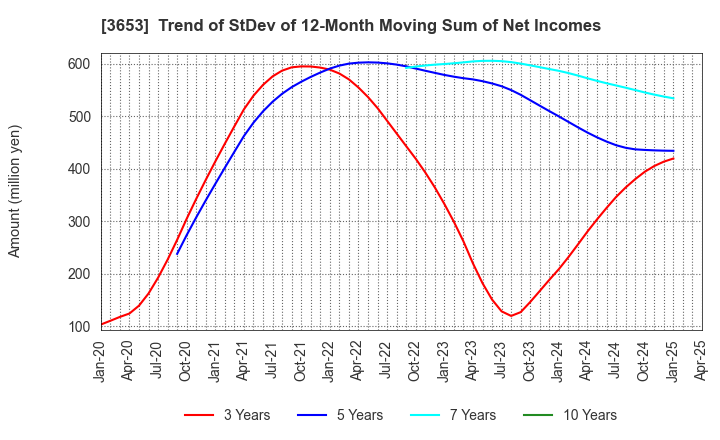 [3653] Trend of StDev of 12-Month Moving Sum of Net Incomes

Amount (million yen)

600
500
400
300
200
100

Jan-20
Apr-20
Jul-20
Oct-20
Jan-21
Apr-21
Jul-21
Oct-21
Jan-22
Apr-22
Jul-22
Oct-22
Jan-23
Apr-23
Jul-23
Oct-23
Jan-24
Apr-24
Jul-24
Oct-24
Jan-25
Apr-25

3 Years
5 Years
7 Years
10 Years